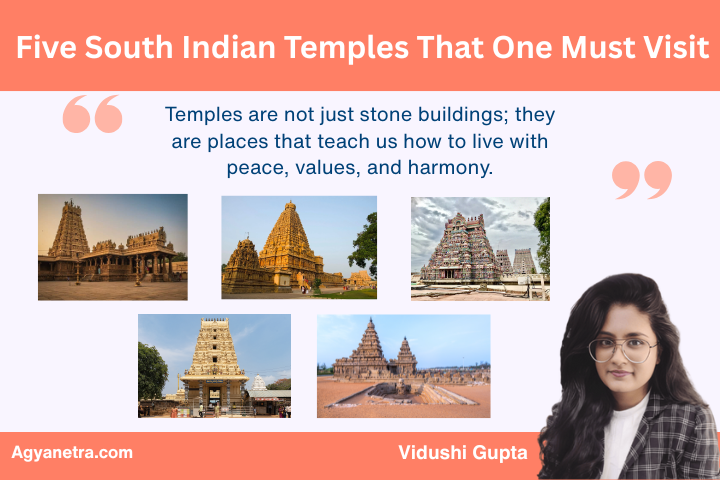 Five South Indian Temples That One Must Visit

Temples are not just stone buildings; they are places that teach us how to live with peace, values, and harmony.

Agyanetra.com

Vidushi Gupta